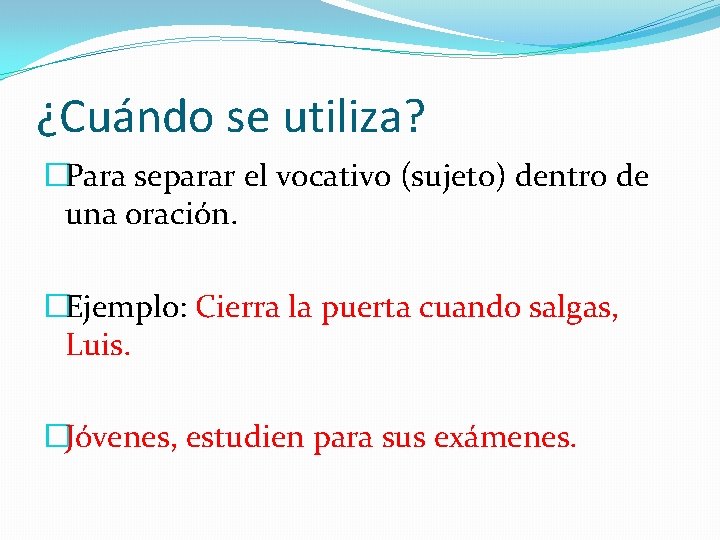 ¿Cuándo se utiliza?

Para separar el vocativo (sujeto) dentro de una oración.

Ejemplo: Cierra la puerta cuando salgas, Luis.

Jóvenes, estudien para sus exámenes.